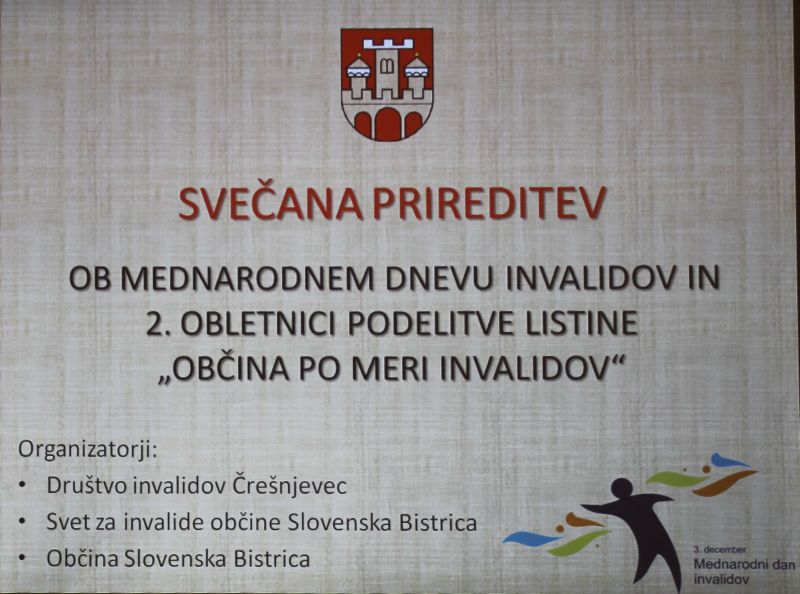 SVEČANA PRIREDITEV

OB MEDNARODNEM DNEVU INVALIDOV IN 2. OBLETNICI PODELITVE LISTINE „OBČINA PO MERI INVALIDOV“

Organizatorji:
• Društvo invalidov Črešnjevec
• Svet za invalide občine Slovenska Bistrica
• Občina Slovenska Bistrica

3. december
Mednarodni dan invalidov